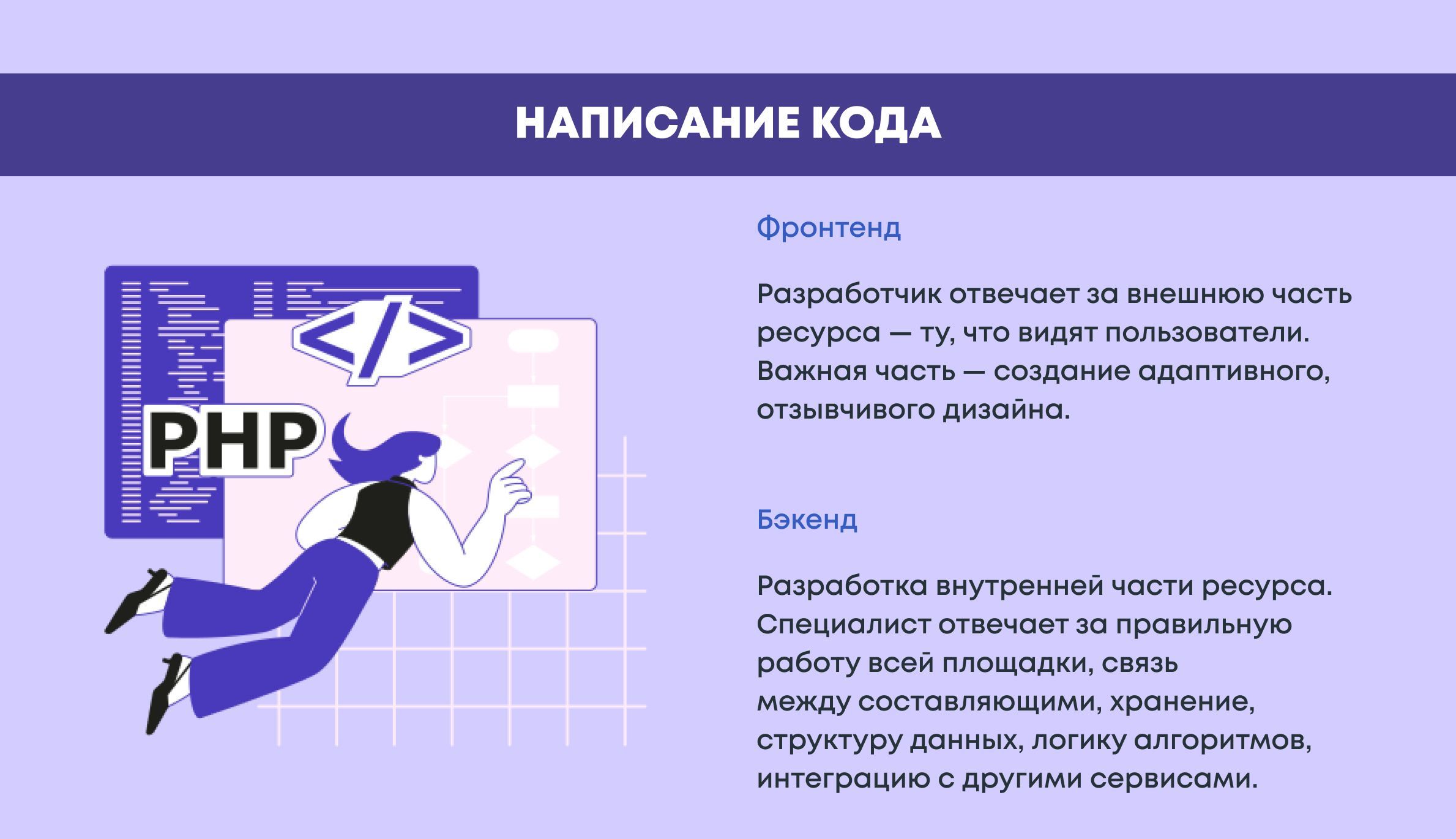 НАПИСАНИЕ КОДА

</>

PHP

Фронтенд

Разработчик отвечает за внешнюю часть ресурса — ту, что видят пользователи. Важная часть — создание адаптивного, отзывчивого дизайна.

Бэкенд

Разработка внутренней части ресурса. Специалист отвечает за правильную работу всей площадки, связь между составляющими, хранение, структуру данных, логику алгоритмов, интеграцию с другими сервисами.